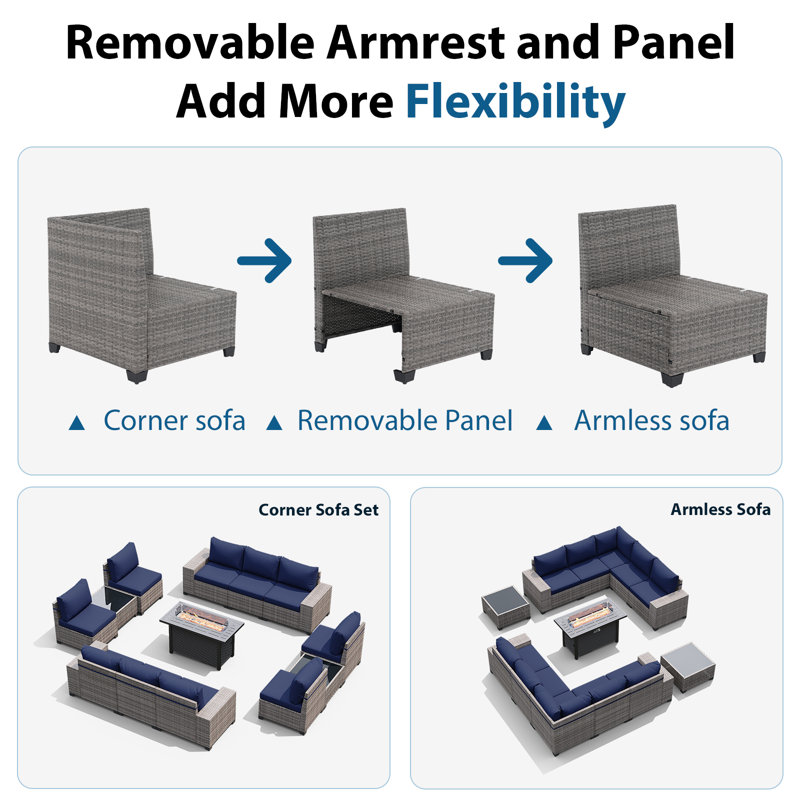 Removable Armrest and Panel
Add More Flexibility

▲ Corner sofa ▲ Removable Panel ▲ Armless sofa

Corner Sofa Set

Armless Sofa